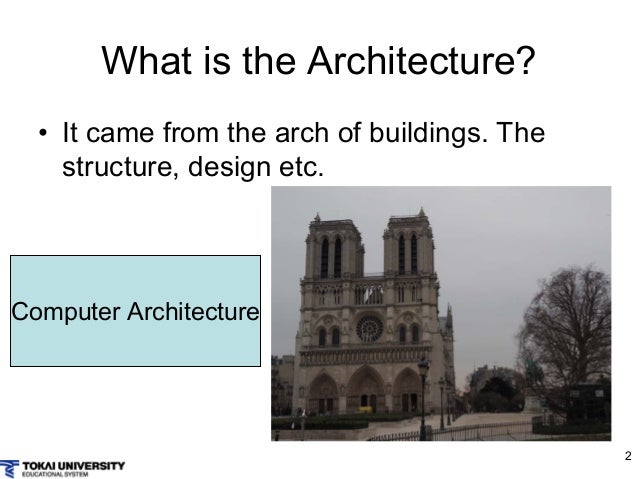 What is the Architecture?

• It came from the arch of buildings. The structure, design etc.

Computer Architecture

2

TOKAI UNIVERSITY
EDUCATIONAL SYSTEM